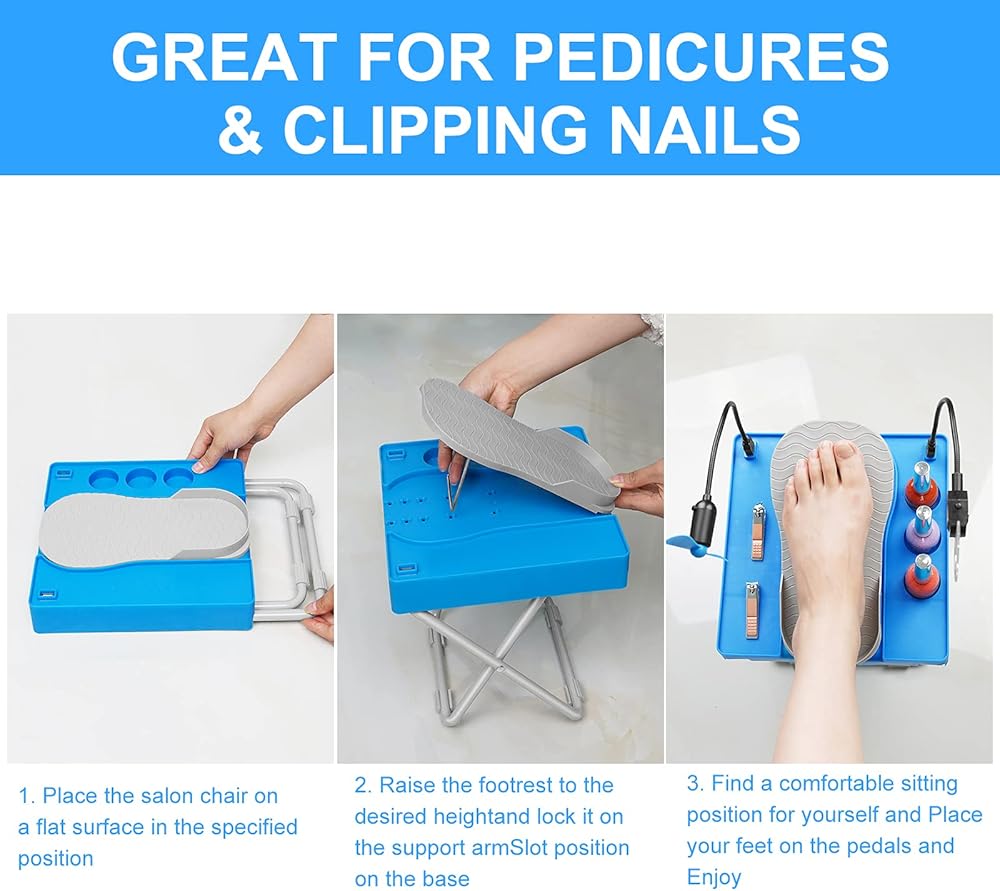 GREAT FOR PEDICURES & CLIPPING NAILS

1. Place the salon chair on a flat surface in the specified position

2. Raise the footrest to the desired heightand lock it on the support armSlot position on the base

3. Find a comfortable sitting position for yourself and Place your feet on the pedals and Enjoy